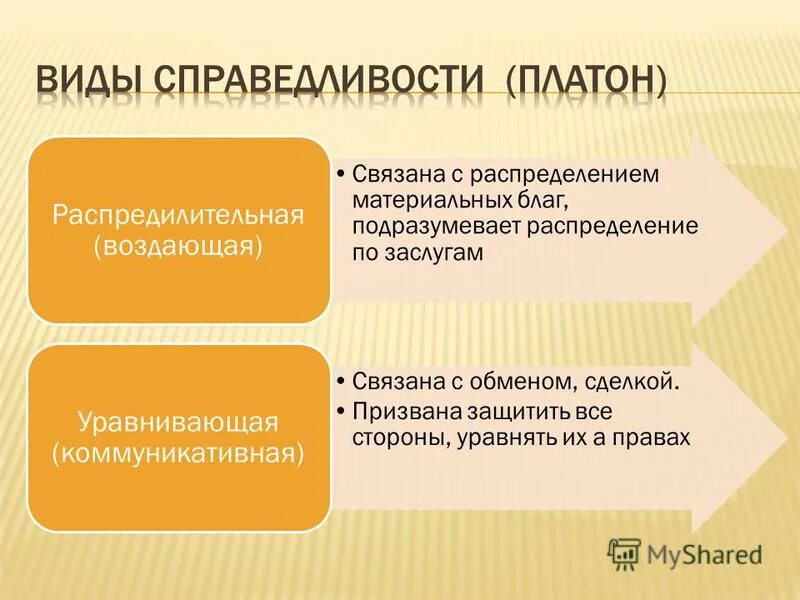 ВИДЫ СПРАВЕДЛИВОСТИ (ПЛАТОН)

Распредилительная (воздающая)

• Связана с распределением материальных благ, подразумевает распределение по заслугам

Уравнивающая (коммуникативная)

• Связана с обменом, сделкой.
• Призвана защитить все стороны, уравнять их а правах

MyShared